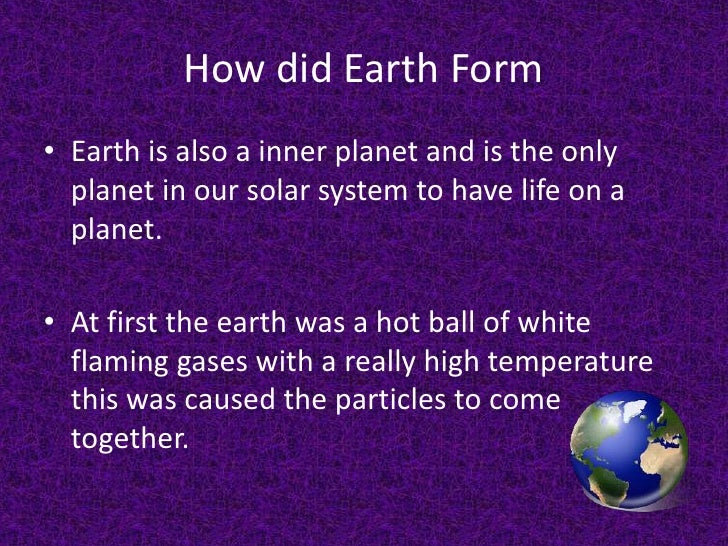 How did Earth Form

• Earth is also a inner planet and is the only planet in our solar system to have life on a planet.

• At first the earth was a hot ball of white flaming gases with a really high temperature this was caused the particles to come together.